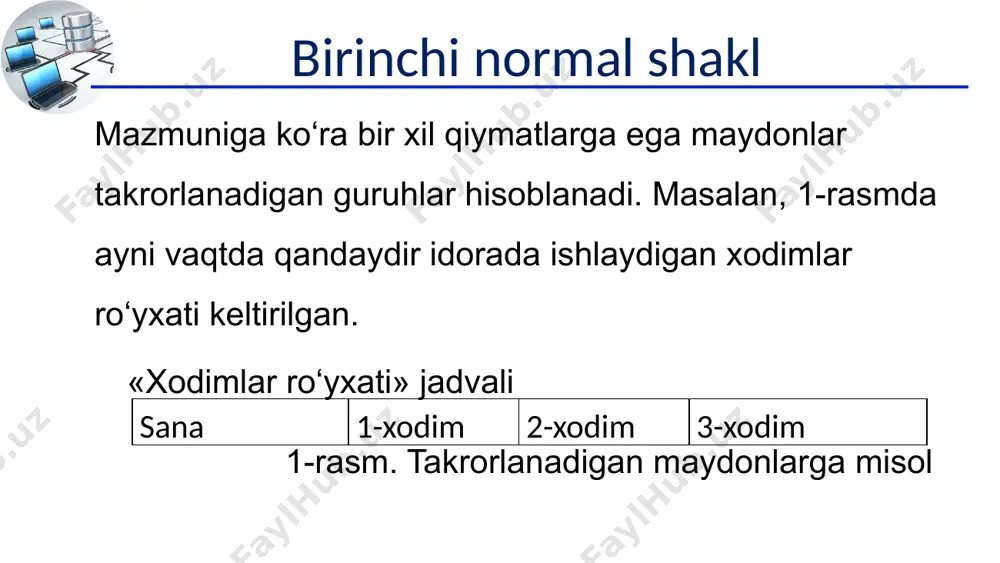 Birinchi normal shakl

Mazmuniga ko‘ra bir xil qiymatlarga ega maydonlar takrorlanadigan guruhlar hisoblanadi. Masalan, 1-rasmda ayni vaqtda qandaydir idorada ishlaydigan xodimlar ro‘yxati keltirilgan.

«Xodimlar ro‘yxati» jadvali

| Sana | 1-xodim | 2-xodim | 3-xodim |
|---|---|---|---|

1-rasm. Takrorlanadigan maydonlarga misol

FaylHub.uz